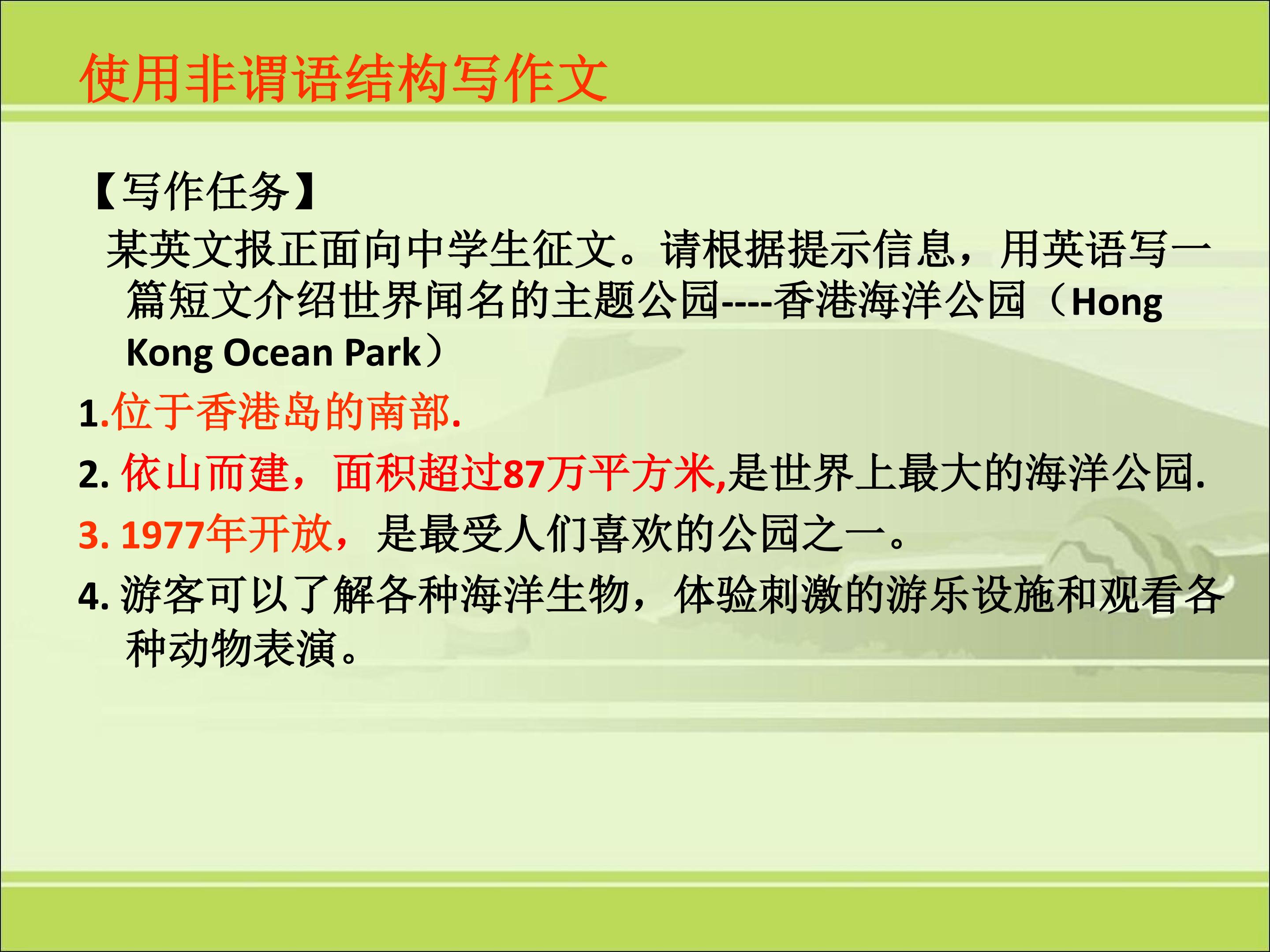 使用非谓语结构写作文

【写作任务】

某英文报正面向中学生征文。请根据提示信息，用英语写一篇短文介绍世界闻名的主题公园----香港海洋公园（Hong Kong Ocean Park）

1.位于香港岛的南部.

2. 依山而建，面积超过87万平方米,是世界上最大的海洋公园.

3. 1977年开放，是最受人们喜欢的公园之一。

4. 游客可以了解各种海洋生物，体验刺激的游乐设施和观看各种动物表演。